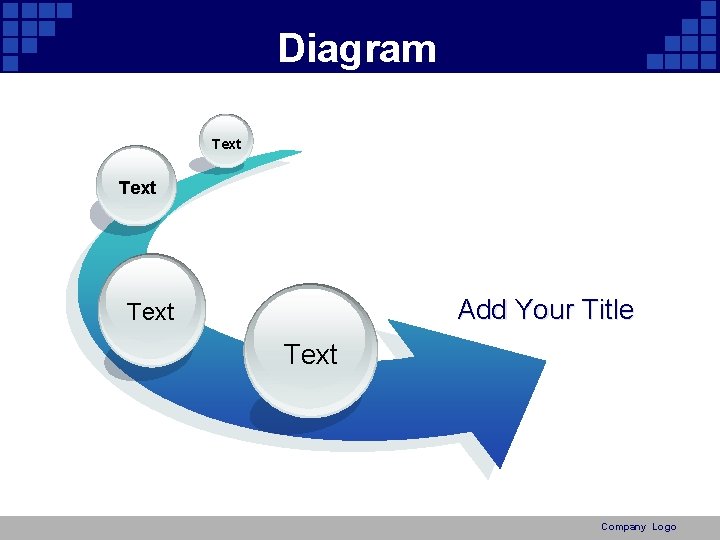 Diagram

Text

Text

Text

Text

Add Your Title

Company Logo